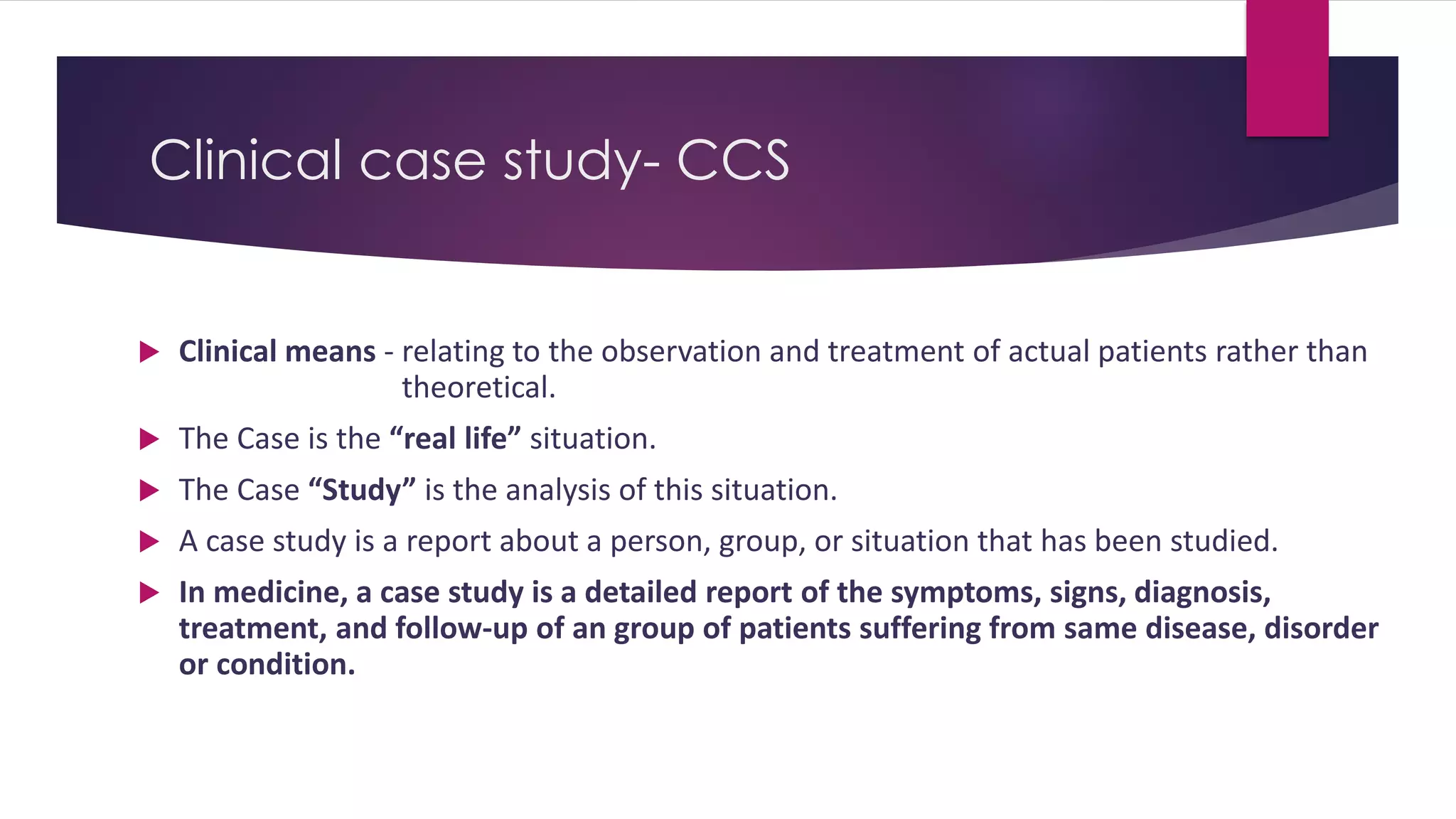 Clinical case study- CCS

Clinical means - relating to the observation and treatment of actual patients rather than theoretical.

The Case is the “real life” situation.

The Case “Study” is the analysis of this situation.

A case study is a report about a person, group, or situation that has been studied.

In medicine, a case study is a detailed report of the symptoms, signs, diagnosis, treatment, and follow-up of an group of patients suffering from same disease, disorder or condition.